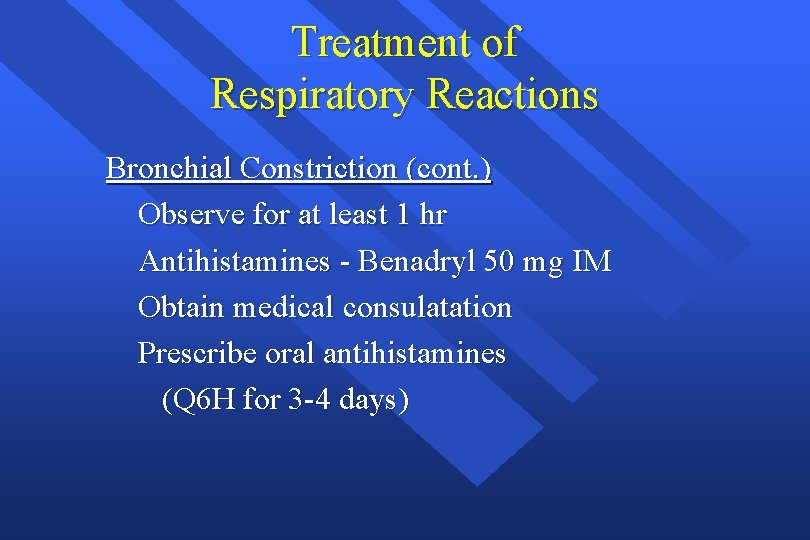 Treatment of Respiratory Reactions

Bronchial Constriction (cont.)

Observe for at least 1 hr

Antihistamines - Benadryl 50 mg IM

Obtain medical consulatation

Prescribe oral antihistamines (Q6H for 3-4 days)